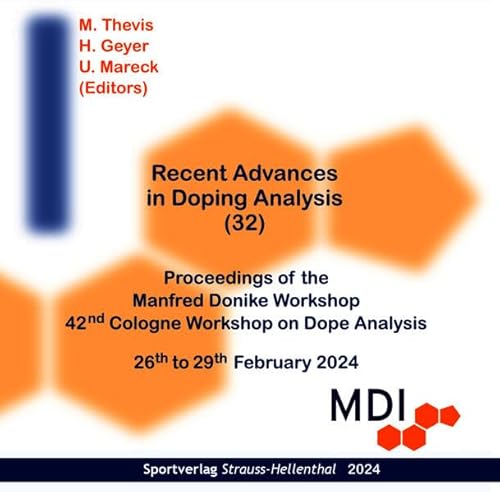 M. Thevis
H. Geyer
U. Mareck
(Editors)

Recent Advances in Doping Analysis (32)

Proceedings of the Manfred Donike Workshop
42$^{nd}$ Cologne Workshop on Dope Analysis

26$^{th}$ to 29$^{th}$ February 2024

MDI

Sportverlag Strauss-Hellenthal 2024